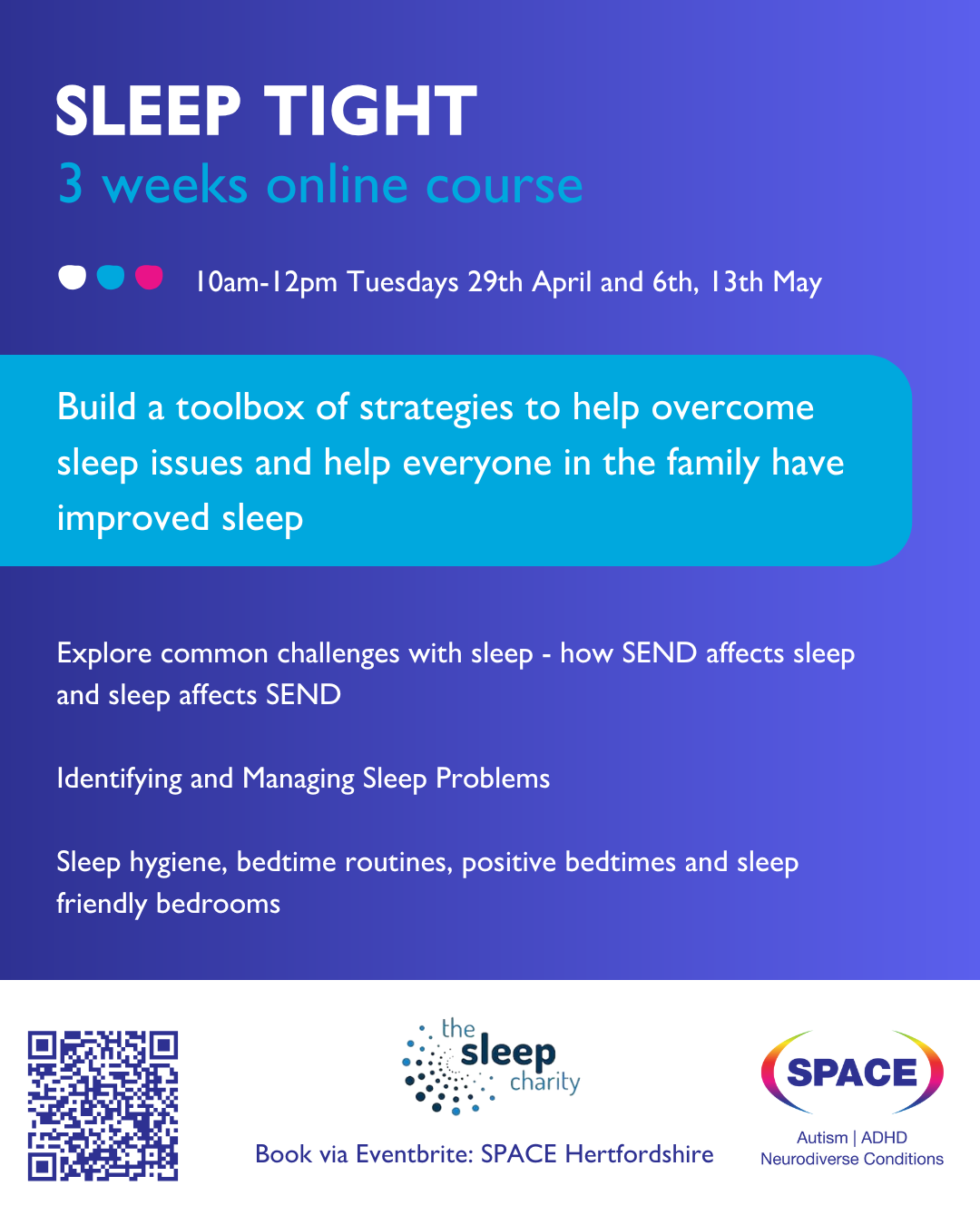 SLEEP TIGHT
3 weeks online course

10am-12pm Tuesdays 29th April and 6th, 13th May

Build a toolbox of strategies to help overcome sleep issues and help everyone in the family have improved sleep

Explore common challenges with sleep - how SEND affects sleep and sleep affects SEND

Identifying and Managing Sleep Problems

Sleep hygiene, bedtime routines, positive bedtimes and sleep friendly bedrooms

the sleep charity

Book via Eventbrite: SPACE Hertfordshire

SPACE
Autism | ADHD
Neurodiverse Conditions